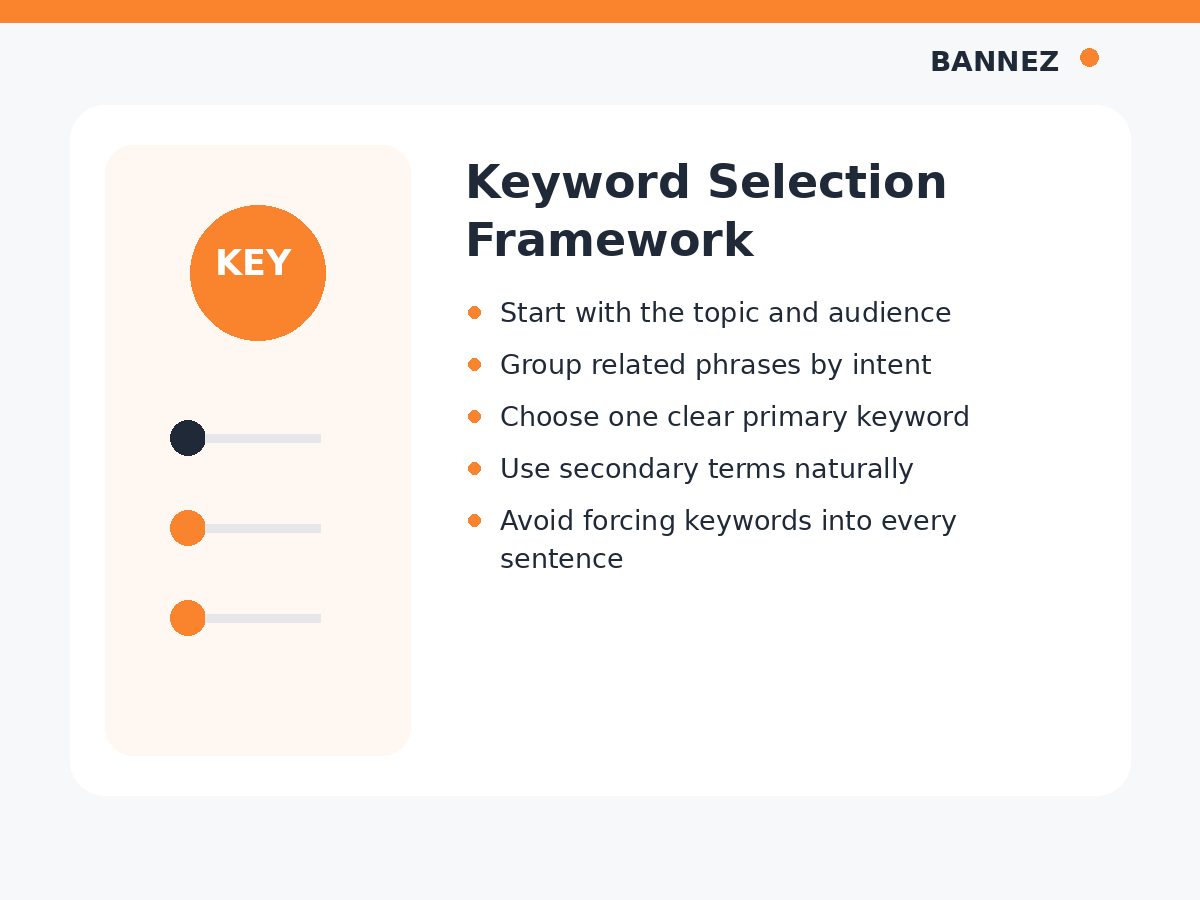 BANNEZ

KEY

Keyword Selection Framework

- Start with the topic and audience
- Group related phrases by intent
- Choose one clear primary keyword
- Use secondary terms naturally
- Avoid forcing keywords into every sentence